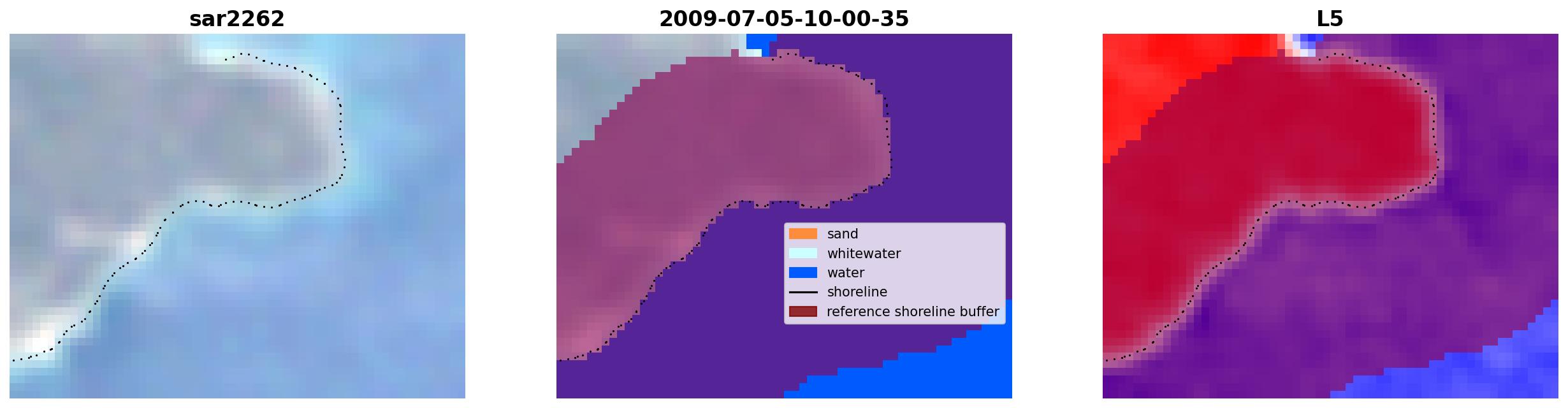 sar2262

2009-07-05-10-00-35

sand
whitewater
water
shoreline
reference shoreline buffer

L5